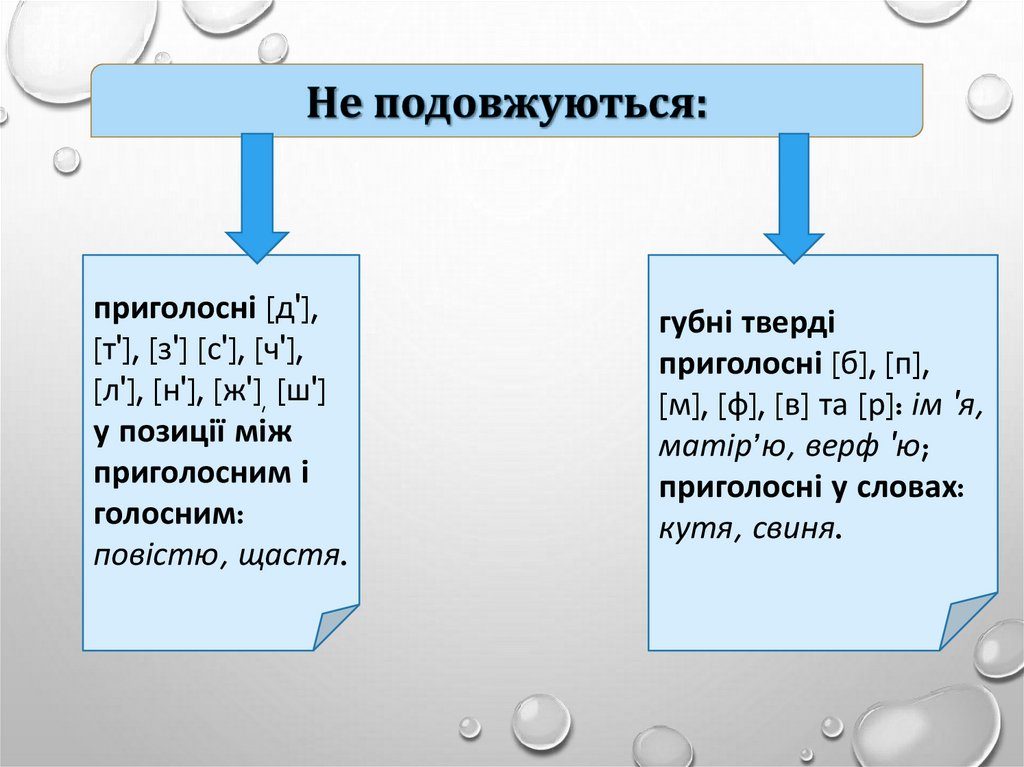 Не подовжуються:

приголосні [д'], [т'], [з'] [с'], [ч'], [л'], [н'], [ж'], [ш'] у позиції між приголосним і голосним: повістю, щастя.

губні тверді приголосні [б], [п], [м], [ф], [в] та [р]: ім 'я, матір'ю, верф 'ю; приголосні у словах: кутя, свиня.